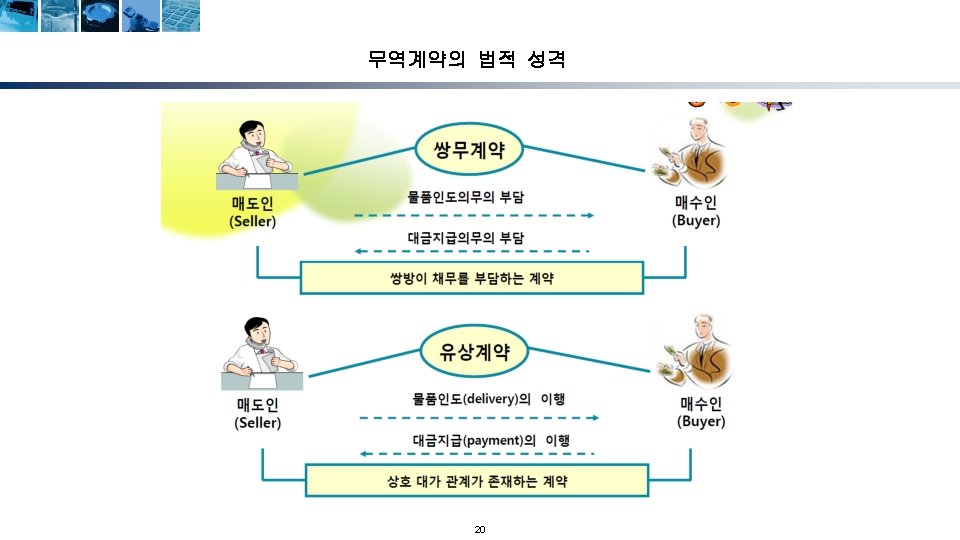 무역계약의 법적 성격

쌍무계약

매도인
(Seller)

물품인도의무의 부담

대금지급의무의 부담

매수인
(Buyer)

쌍방이 채무를 부담하는 계약

유상계약

매도인
(Seller)

물품인도(delivery)의 이행

대금지급(payment)의 이행

매수인
(Buyer)

상호 대가 관계가 존재하는 계약

20